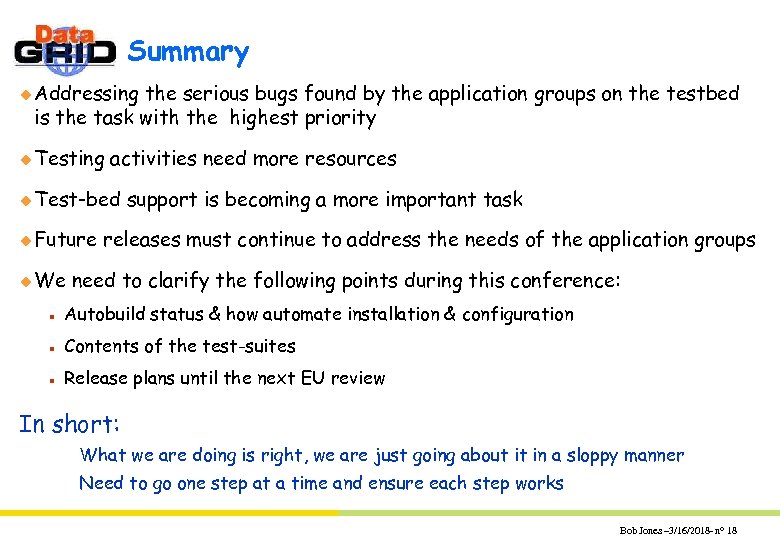 Data GRID

Summary

Addressing the serious bugs found by the application groups on the testbed is the task with the highest priority

Testing activities need more resources

Test-bed support is becoming a more important task

Future releases must continue to address the needs of the application groups

We need to clarify the following points during this conference:

Autobuild status & how automate installation & configuration

Contents of the test-suites

Release plans until the next EU review

In short:

What we are doing is right, we are just going about it in a sloppy manner

Need to go one step at a time and ensure each step works

Bob Jones –3/16/2018– n° 18